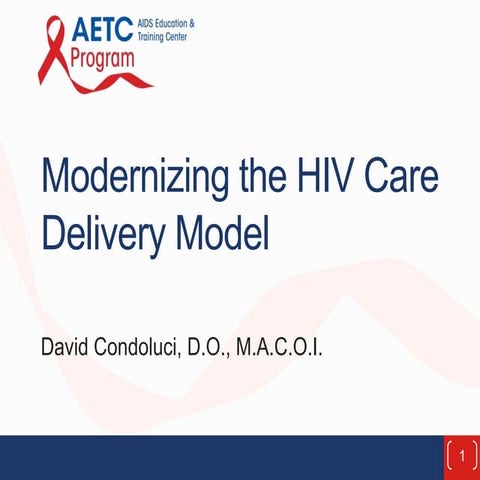 AETC AIDS Education & Training Center
Program

Modernizing the HIV Care Delivery Model

David Condoluci, D.O., M.A.C.O.I.

1